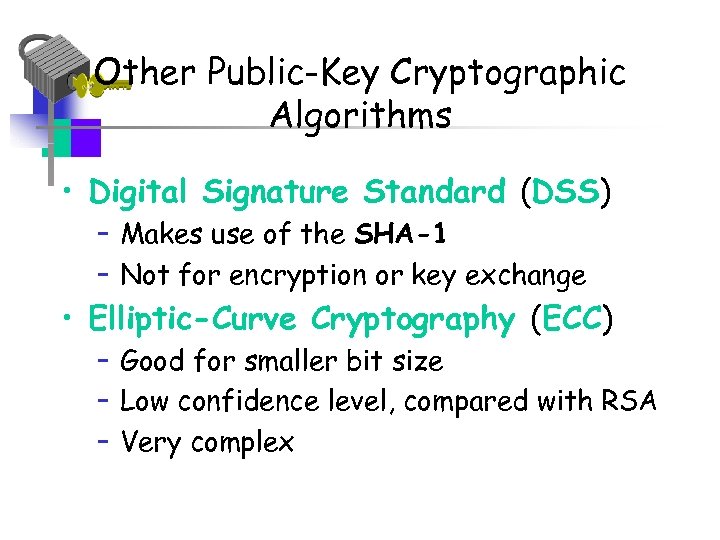 Other Public-Key Cryptographic Algorithms

• Digital Signature Standard (DSS)
  – Makes use of the SHA-1
  – Not for encryption or key exchange
• Elliptic-Curve Cryptography (ECC)
  – Good for smaller bit size
  – Low confidence level, compared with RSA
  – Very complex